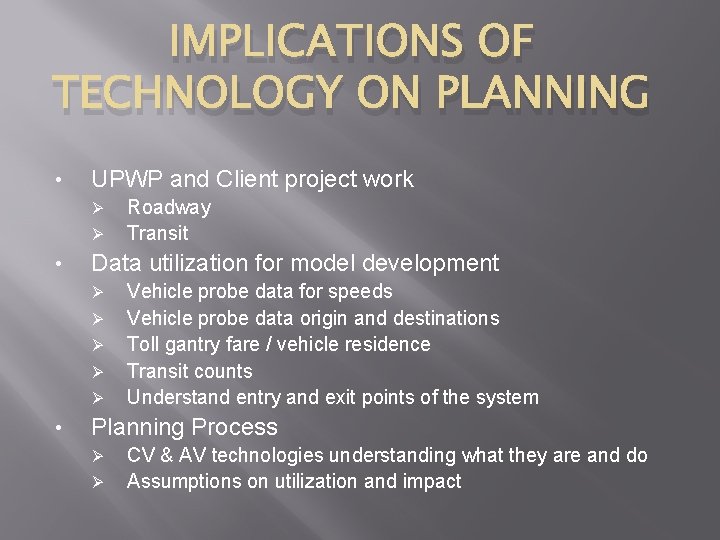 IMPLICATIONS OF TECHNOLOGY ON PLANNING

• UPWP and Client project work
  ➢ Roadway
  ➢ Transit
• Data utilization for model development
  ➢ Vehicle probe data for speeds
  ➢ Vehicle probe data origin and destinations
  ➢ Toll gantry fare / vehicle residence
  ➢ Transit counts
  ➢ Understand entry and exit points of the system
• Planning Process
  ➢ CV & AV technologies understanding what they are and do
  ➢ Assumptions on utilization and impact